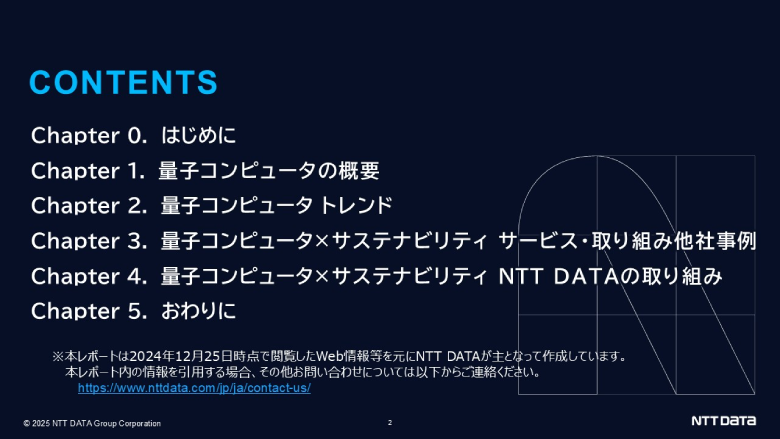 CONTENTS

Chapter 0. はじめに

Chapter 1. 量子コンピュータの概要

Chapter 2. 量子コンピュータ トレンド

Chapter 3. 量子コンピュータ×サステナビリティ サービス・取り組み他社事例

Chapter 4. 量子コンピュータ×サステナビリティ NTT DATAの取り組み

Chapter 5. おわりに

※本レポートは2024年12月25日時点で閲覧したWeb情報等を元にNTT DATAが主となって作成しています。
本レポート内の情報を引用する場合、その他お問い合わせについては以下からご連絡ください。
https://www.nttdata.com/jp/ja/contact-us/

© 2025 NTT DATA Group Corporation

2

NTT DATA